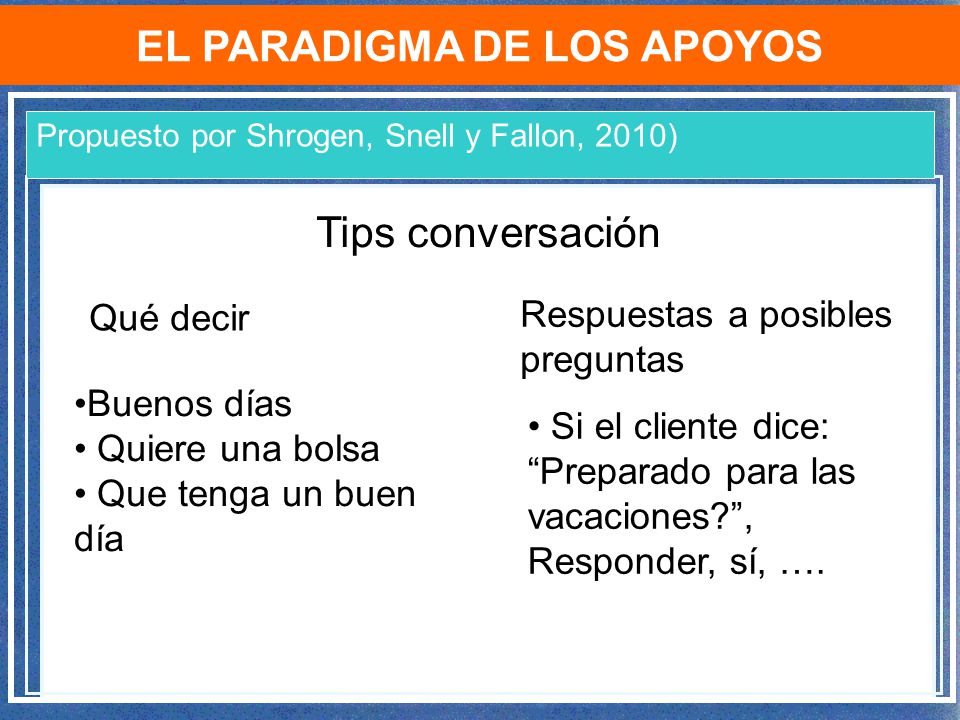 EL PARADIGMA DE LOS APOYOS

Propuesto por Shrogen, Snell y Fallon, 2010)

Tips conversación

Qué decir

•Buenos días
• Quiere una bolsa
• Que tenga un buen día

Respuestas a posibles preguntas

• Si el cliente dice: “Preparado para las vacaciones?”, Responder, sí, ….